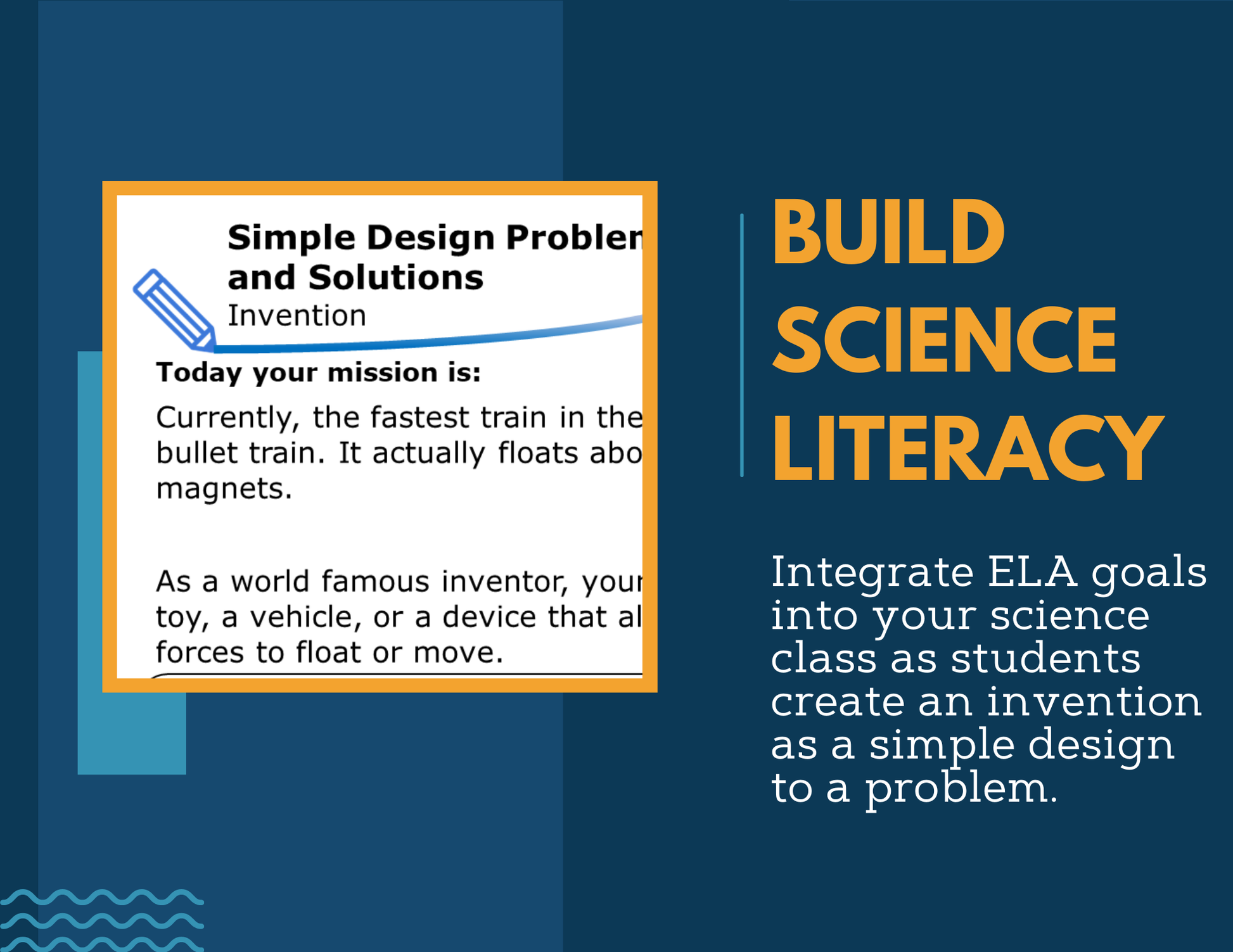 Simple Design Problen
and Solutions
Invention

Today your mission is:

Currently, the fastest train in the bullet train. It actually floats abo magnets.

As a world famous inventor, your toy, a vehicle, or a device that al forces to float or move.

BUILD SCIENCE LITERACY

Integrate ELA goals into your science class as students create an invention as a simple design to a problem.